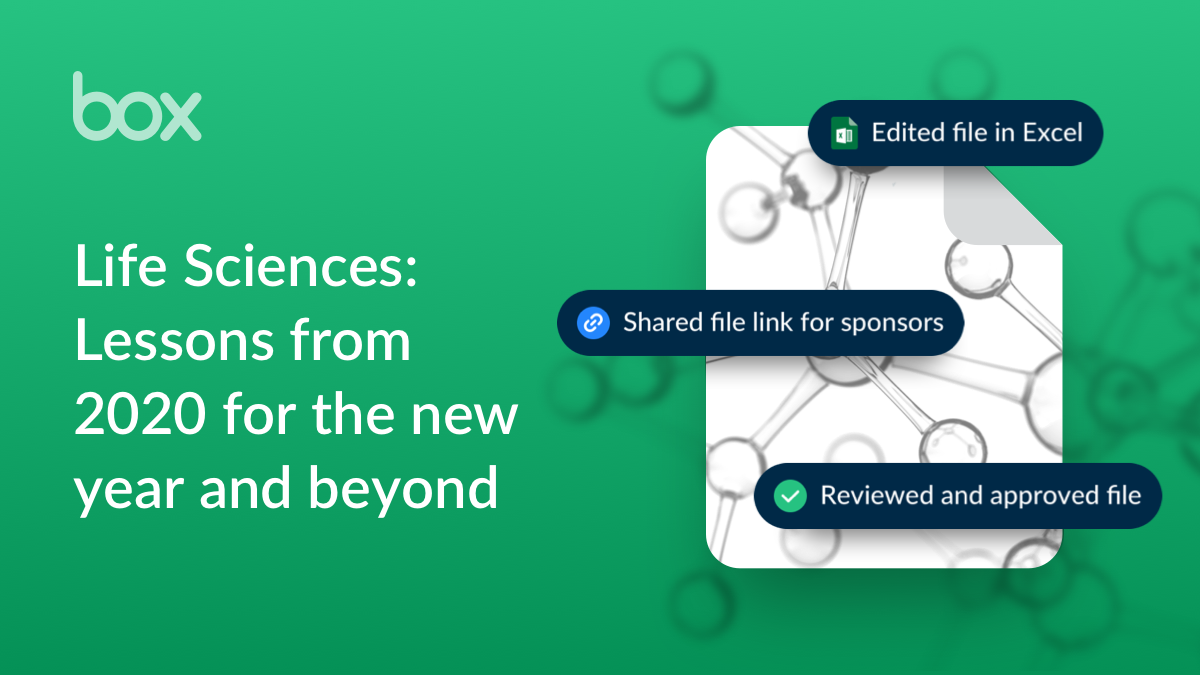 box

Life Sciences: Lessons from 2020 for the new year and beyond

Edited file in Excel

Shared file link for sponsors

Reviewed and approved file